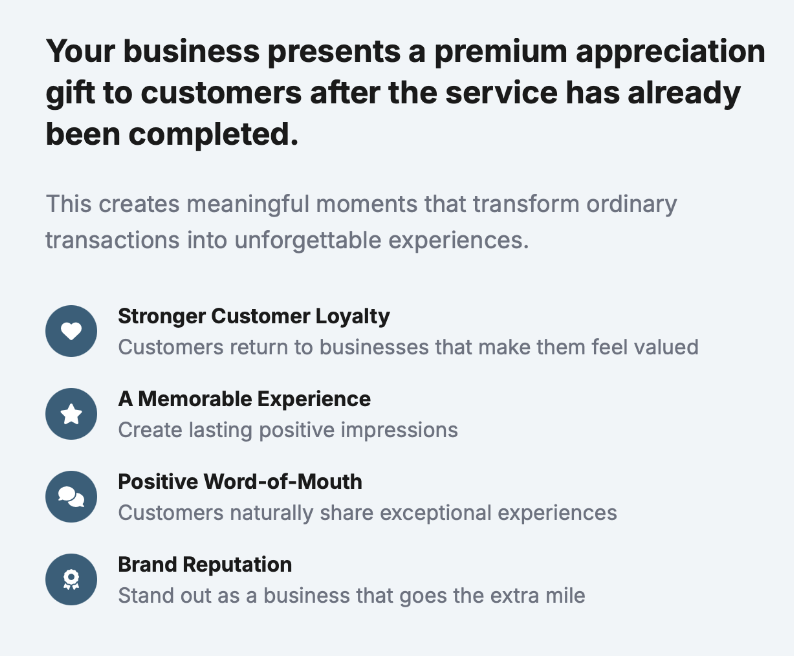 Your business presents a premium appreciation gift to customers after the service has already been completed.

This creates meaningful moments that transform ordinary transactions into unforgettable experiences.

Stronger Customer Loyalty
Customers return to businesses that make them feel valued

A Memorable Experience
Create lasting positive impressions

Positive Word-of-Mouth
Customers naturally share exceptional experiences

Brand Reputation
Stand out as a business that goes the extra mile